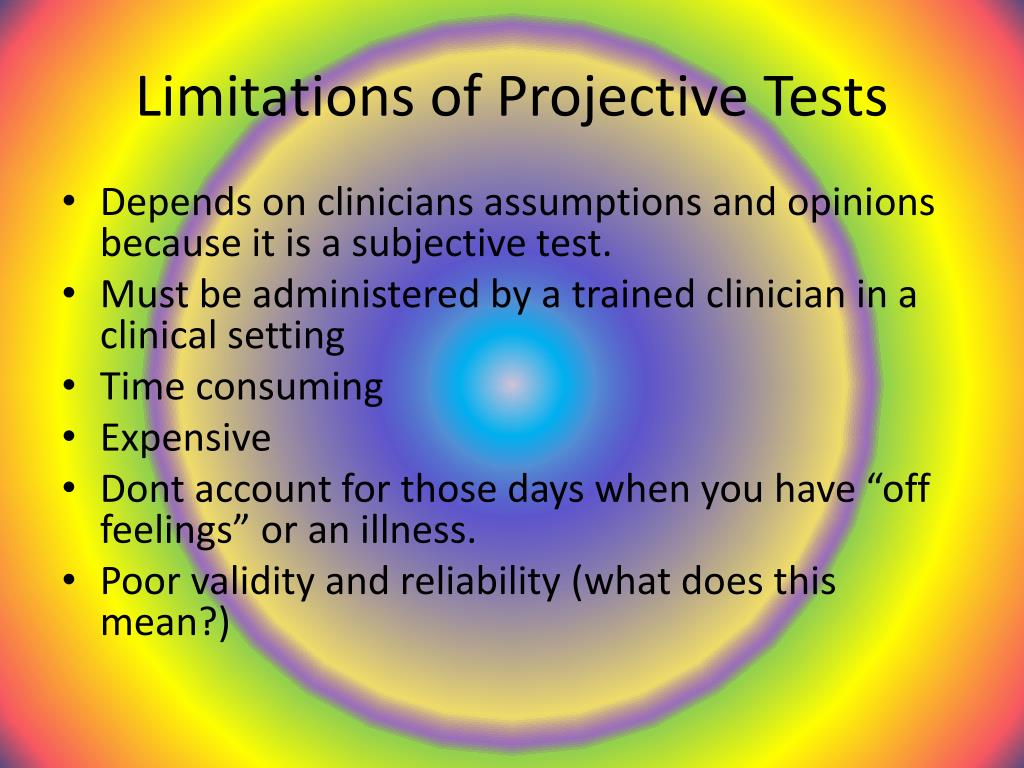 Limitations of Projective Tests

• Depends on clinicians assumptions and opinions because it is a subjective test.
• Must be administered by a trained clinician in a clinical setting
• Time consuming
• Expensive
• Dont account for those days when you have “off feelings” or an illness.
• Poor validity and reliability (what does this mean?)